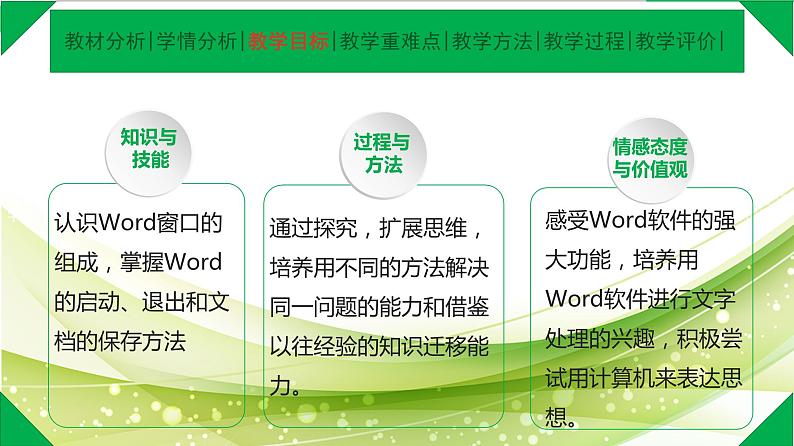 教材分析|学情分析|教学目标|教学重难点|教学方法|教学过程|教学评价|

知识与技能

认识Word窗口的组成，掌握Word的启动、退出和文档的保存方法

过程与方法

通过探究，扩展思维，培养用不同的方法解决同一问题的能力和借鉴以往经验的知识迁移能力。

情感态度与价值观

感受Word软件的强大功能，培养用Word软件进行文字处理的兴趣，积极尝试用计算机来表达思想。